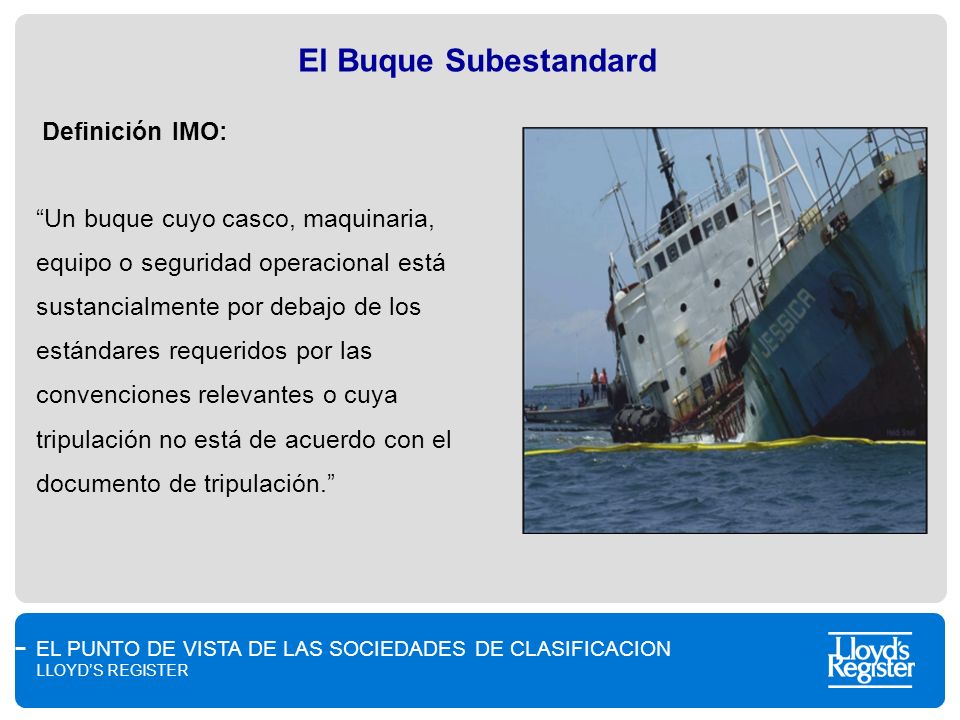 El Buque Subestandard

Definición IMO:

“Un buque cuyo casco, maquinaria, equipo o seguridad operacional está sustancialmente por debajo de los estándares requeridos por las convenciones relevantes o cuya tripulación no está de acuerdo con el documento de tripulación.”

JESSICA

EL PUNTO DE VISTA DE LAS SOCIEDADES DE CLASIFICACION
LLOYD'S REGISTER

Lloyd's Register